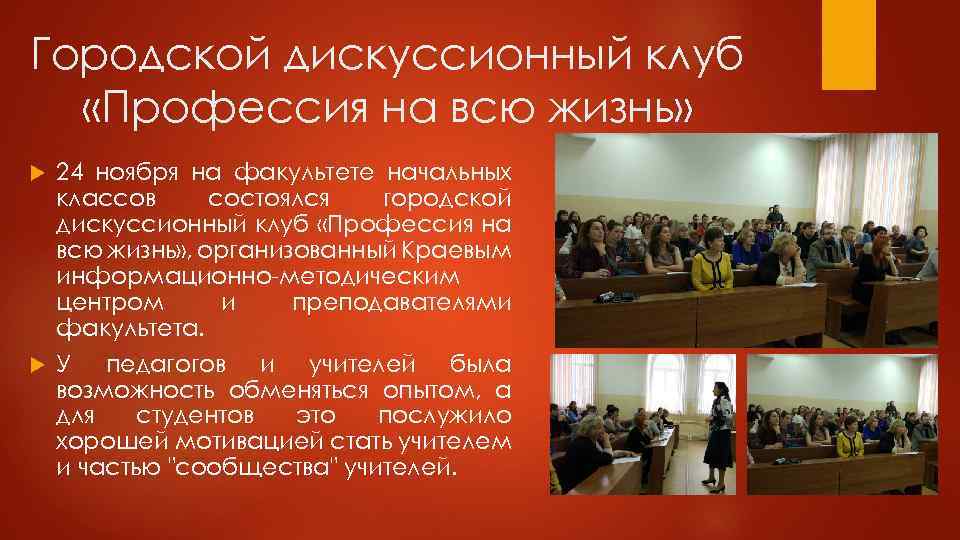 Городской дискуссионный клуб «Профессия на всю жизнь»

24 ноября на факультете начальных классов состоялся городской дискуссионный клуб «Профессия на всю жизнь», организованный Краевым информационно-методическим центром и преподавателями факультета.

У педагогов и учителей была возможность обменяться опытом, а для студентов это послужило хорошей мотивацией стать учителем и частью "сообщества" учителей.